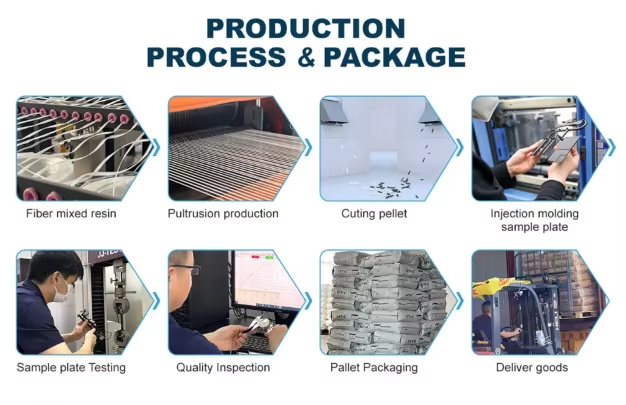 PRODUCTION
PROCESS & PACKAGE

Fiber mixed resin

Pultrusion production

Cuting pellet

Injection molding sample plate

Sample plate Testing

Quality Inspection

Pallet Packaging

Deliver goods